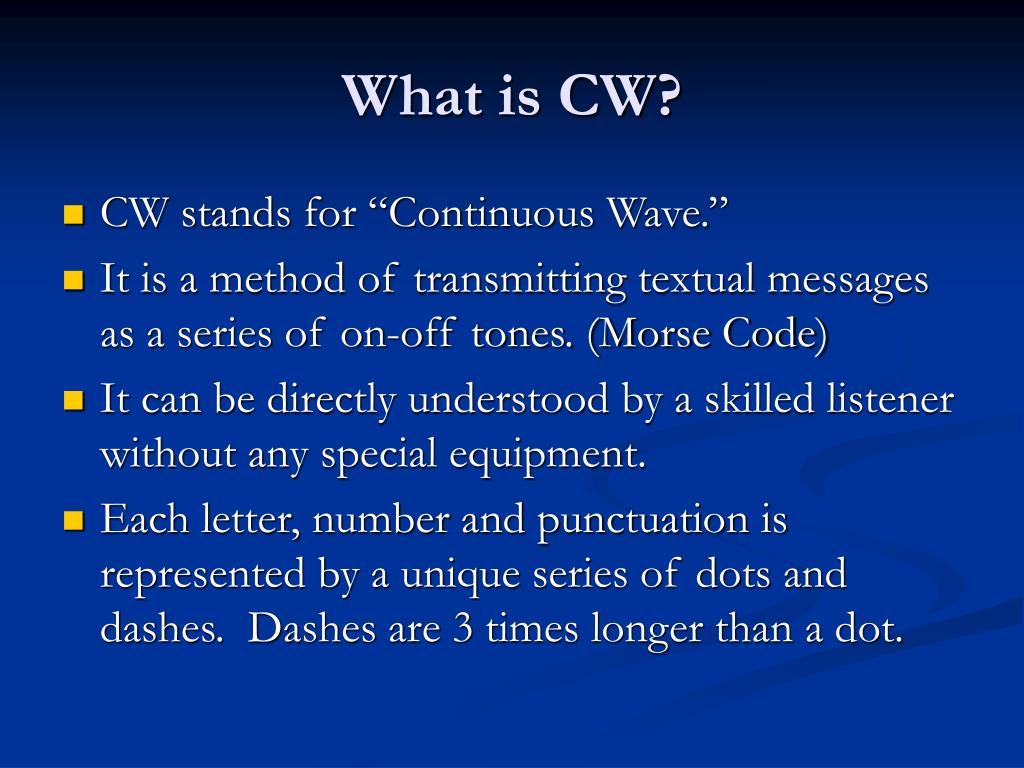 What is CW?

CW stands for “Continuous Wave.”

It is a method of transmitting textual messages as a series of on-off tones. (Morse Code)

It can be directly understood by a skilled listener without any special equipment.

Each letter, number and punctuation is represented by a unique series of dots and dashes. Dashes are 3 times longer than a dot.